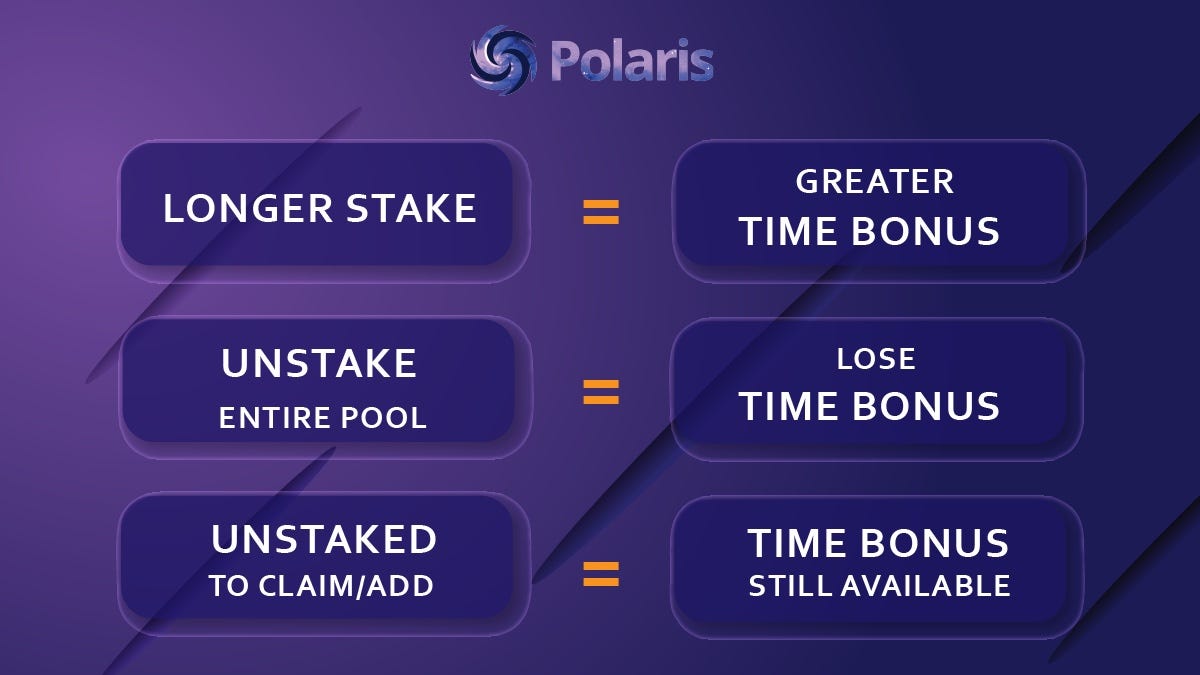 Polaris

LONGER STAKE = GREATER TIME BONUS

UNSTAKE ENTIRE POOL = LOSE TIME BONUS

UNSTAKED TO CLAIM/ADD = TIME BONUS STILL AVAILABLE